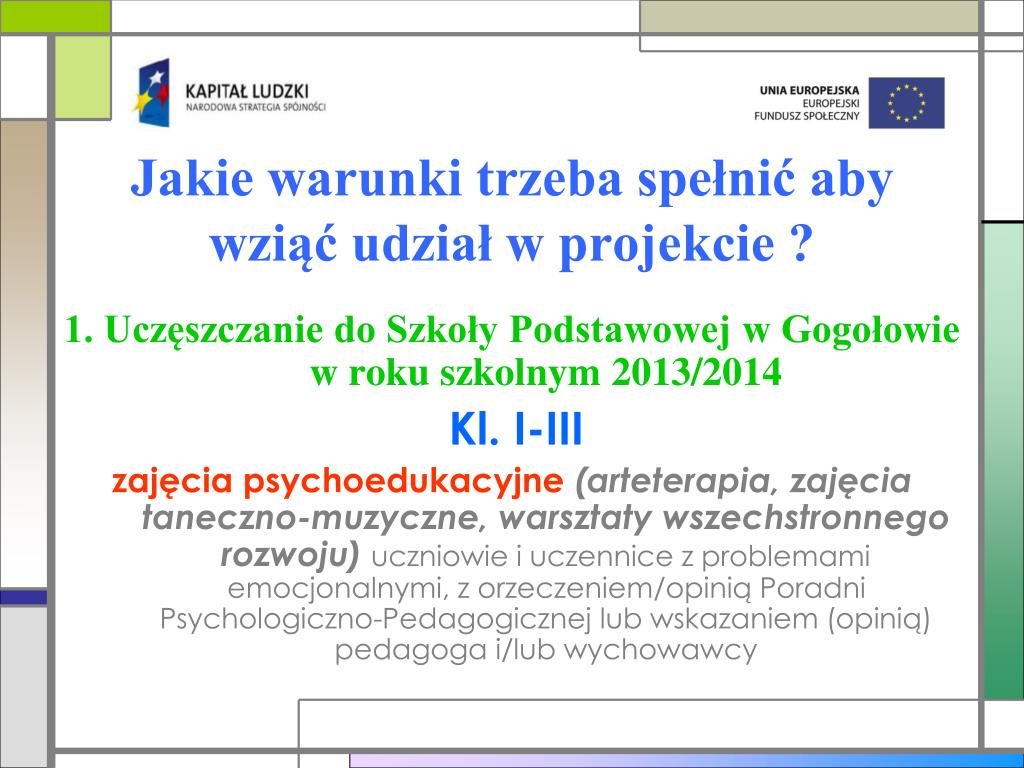 KAPITAŁ LUDZKI
NARODOWA STRATEGIA SPÓJNOŚCI

UNIA EUROPEJSKA
EUROPEJSKI
FUNDUSZ SPOŁECZNY

Jakie warunki trzeba spełnić aby wziąć udział w projekcie ?

1. Uczęszczanie do Szkoły Podstawowej w Gogołowie w roku szkolnym 2013/2014

Kl. I-III

zajęcia psychoedukacyjne (arteterapia, zajęcia taneczno-muzyczne, warsztaty wszechstronnego rozwoju) uczniowie i uczennice z problemami emocjonalnymi, z orzeczeniem/opinią Poradni Psychologiczno-Pedagogicznej lub wskazaniem (opinią) pedagoga i/lub wychowawcy